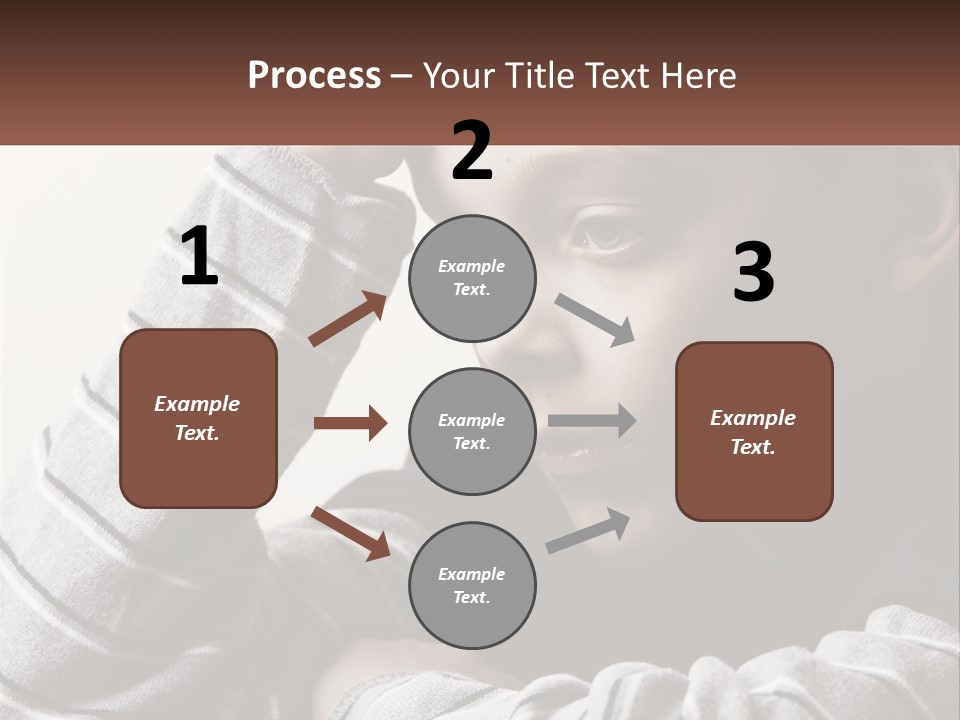 Process – Your Title Text Here

1

Example Text.

2

Example Text.

Example Text.

Example Text.

3

Example Text.